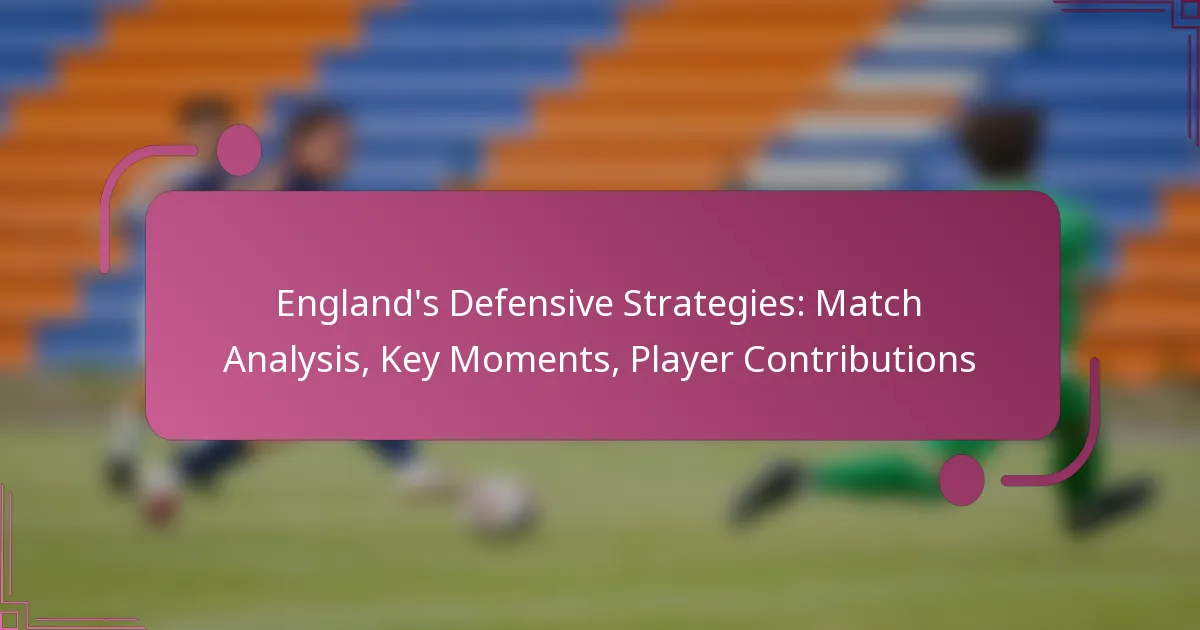 England's Defensive Strategies: Match Analysis, Key Moments, Player Contributions